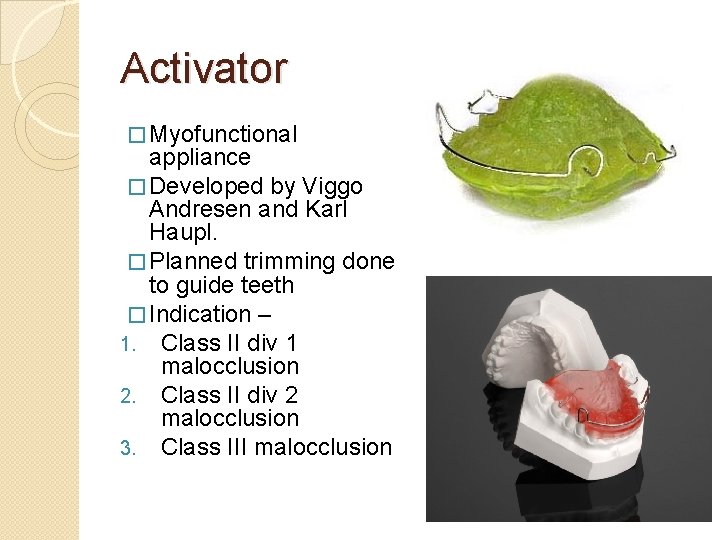 Activator

□ Myofunctional appliance

□ Developed by Viggo Andresen and Karl Haupl.

□ Planned trimming done to guide teeth

□ Indication –

1. Class II div 1 malocclusion
2. Class II div 2 malocclusion
3. Class III malocclusion